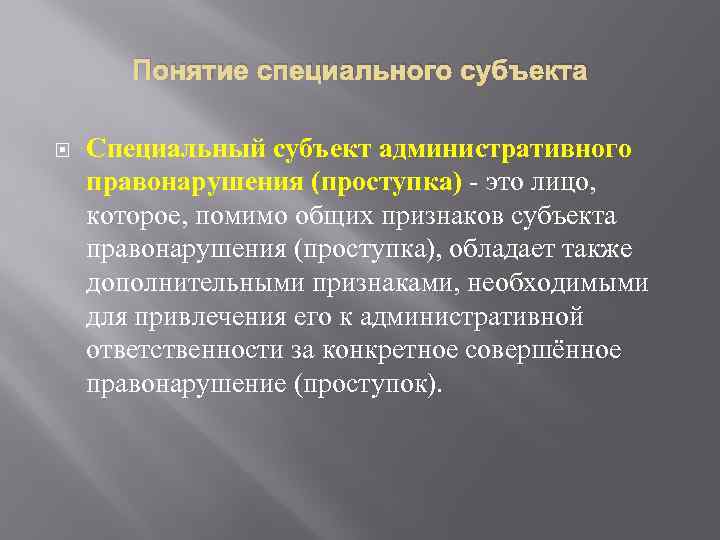 Понятие специального субъекта

Специальный субъект административного правонарушения (проступка) - это лицо, которое, помимо общих признаков субъекта правонарушения (проступка), обладает также дополнительными признаками, необходимыми для привлечения его к административной ответственности за конкретное совершённое правонарушение (проступок).